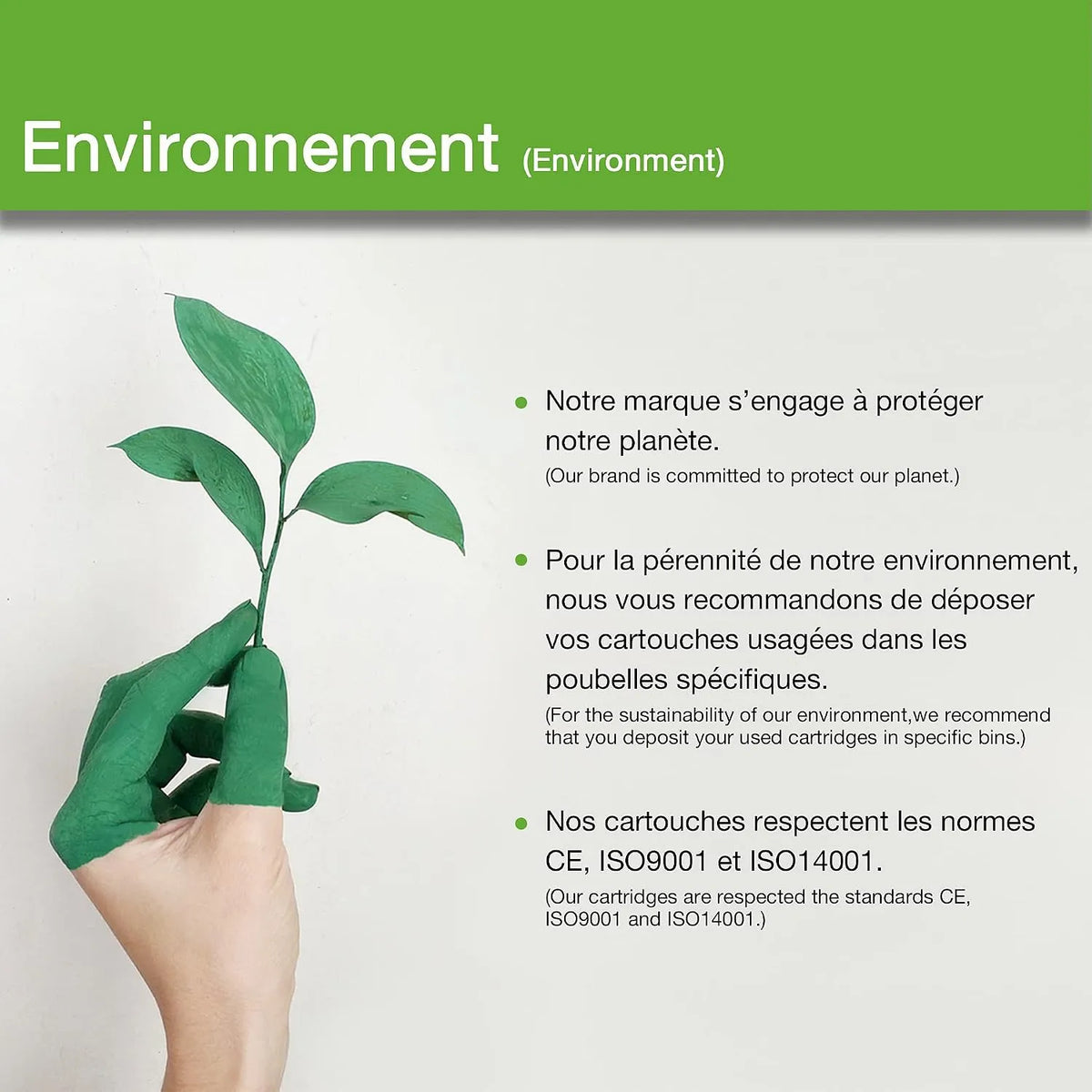 Environnement (Environment)

• Notre marque s'engage à protéger notre planète.
(Our brand is committed to protect our planet.)

• Pour la pérennité de notre environnement, nous vous recommandons de déposer vos cartouches usagées dans les poubelles spécifiques.
(For the sustainability of our environment,we recommend that you deposit your used cartridges in specific bins.)

• Nos cartouches respectent les normes CE, ISO9001 et ISO14001.
(Our cartridges are respected the standards CE, ISO9001 and ISO14001.)